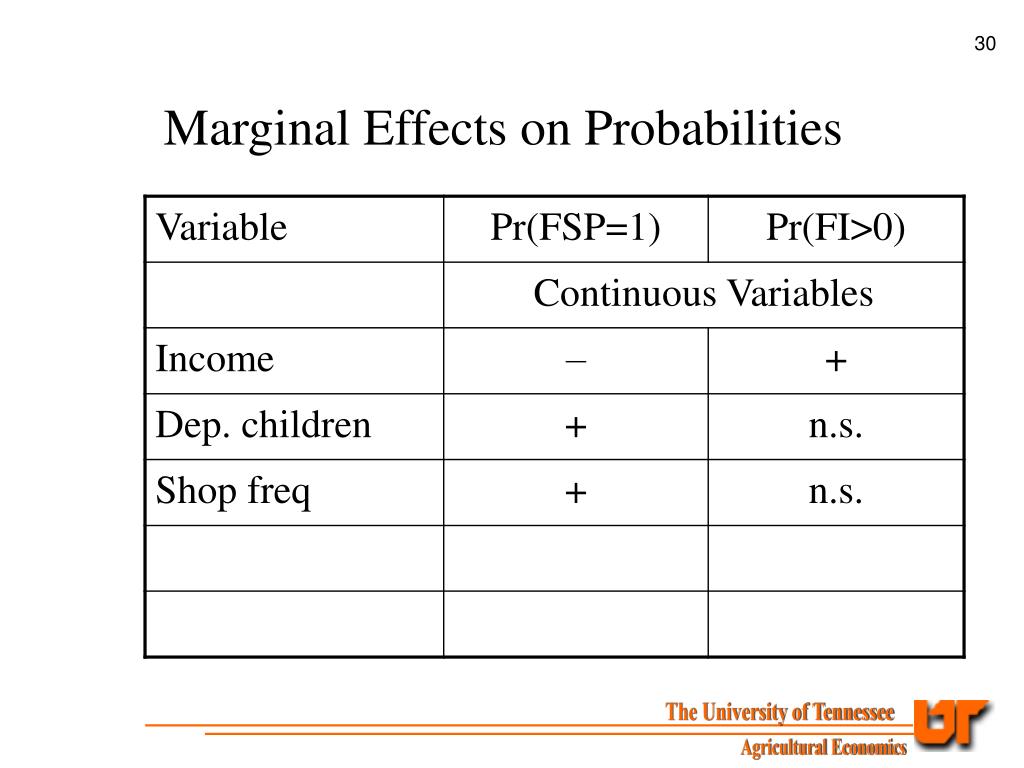 30

Marginal Effects on Probabilities

| Variable | Pr(FSP=1) | Pr(FI>0) |
|---|---|---|
| | Continuous Variables | |
| Income | – | + |
| Dep. children | + | n.s. |
| Shop freq | + | n.s. |
| | | |
| | | |

The University of Tennessee
Agricultural Economics
UT